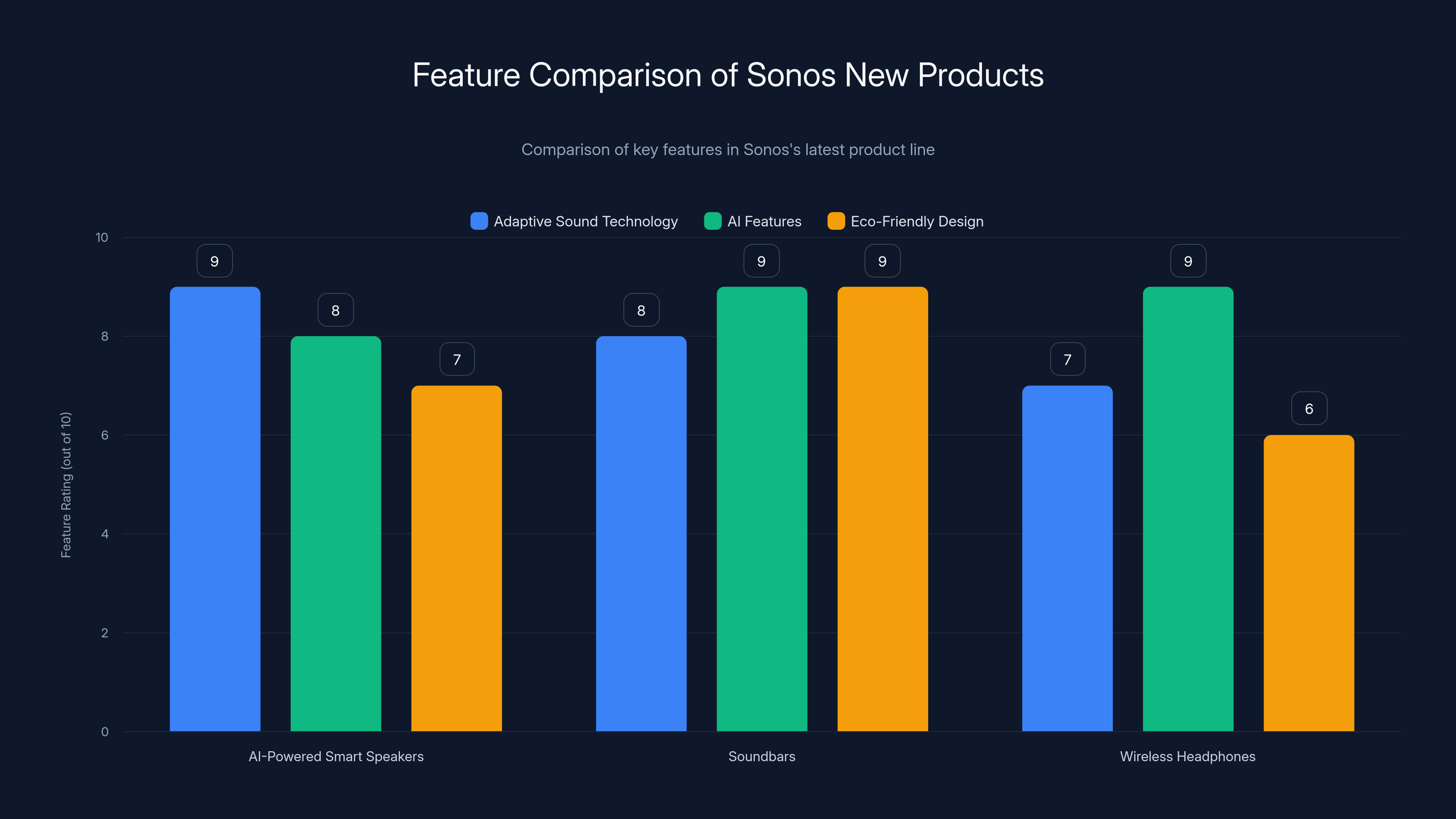 Feature Comparison of Sonos New Products

Comparison of key features in Sonos's latest product line

Adaptive Sound Technology
AI Features
Eco-Friendly Design

Feature Rating (out of 10)

10
8
6
4
2
0

9
8
7
8
9
9
7
9
6

AI-Powered Smart Speakers
Soundbars
Wireless Headphones